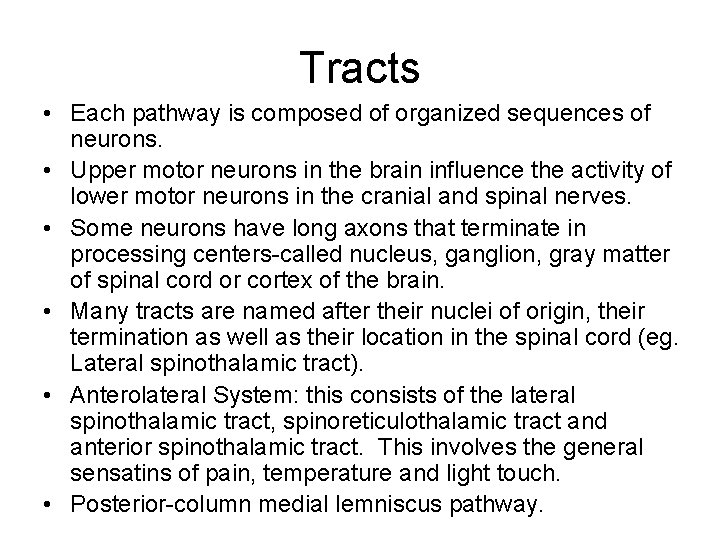 Tracts

• Each pathway is composed of organized sequences of neurons.
• Upper motor neurons in the brain influence the activity of lower motor neurons in the cranial and spinal nerves.
• Some neurons have long axons that terminate in processing centers-called nucleus, ganglion, gray matter of spinal cord or cortex of the brain.
• Many tracts are named after their nuclei of origin, their termination as well as their location in the spinal cord (eg. Lateral spinothalamic tract).
• Anterolateral System: this consists of the lateral spinothalamic tract, spinoreticulothalamic tract and anterior spinothalamic tract. This involves the general sensatins of pain, temperature and light touch.
• Posterior-column medial lemniscus pathway.